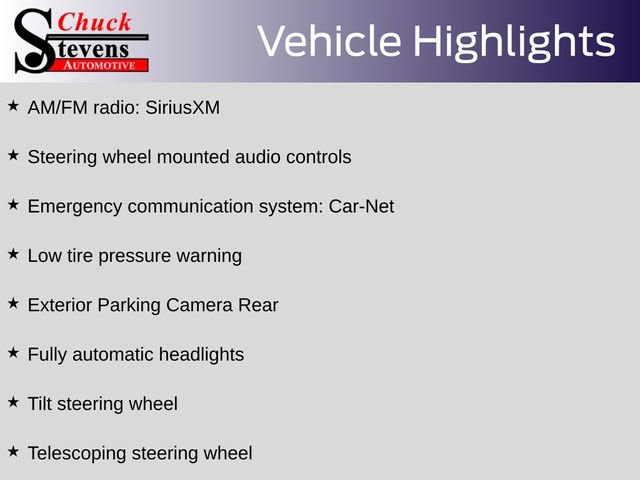 Chuck Stevens AUTOMOTIVE

Vehicle Highlights

★ AM/FM radio: SiriusXM

★ Steering wheel mounted audio controls

★ Emergency communication system: Car-Net

★ Low tire pressure warning

★ Exterior Parking Camera Rear

★ Fully automatic headlights

★ Tilt steering wheel

★ Telescoping steering wheel